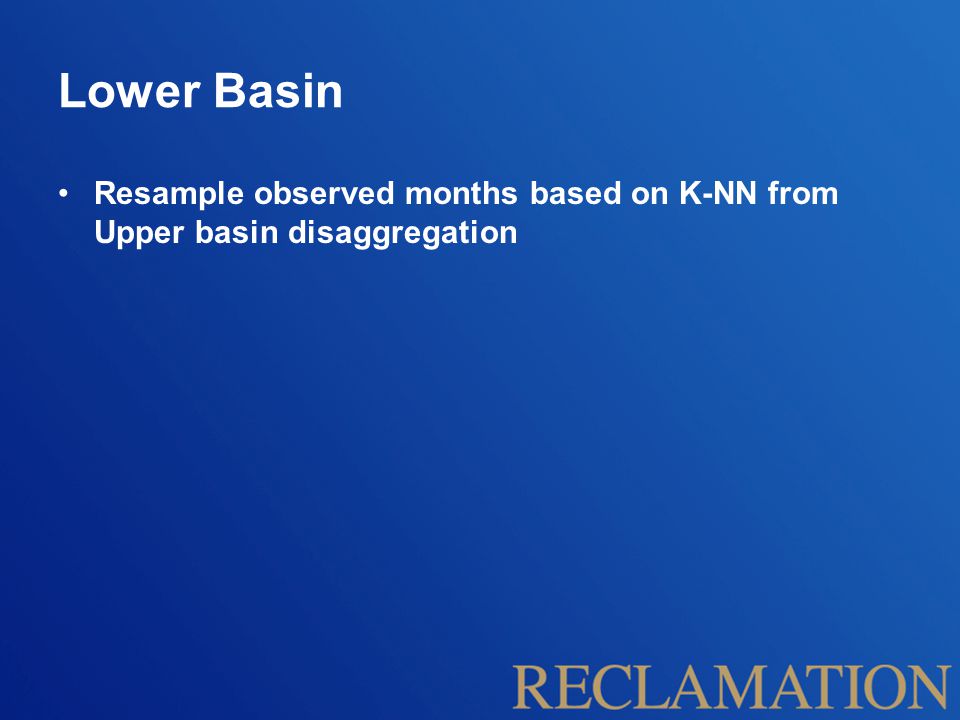 Lower Basin

• Resample observed months based on K-NN from Upper basin disaggregation

RECLAMATION